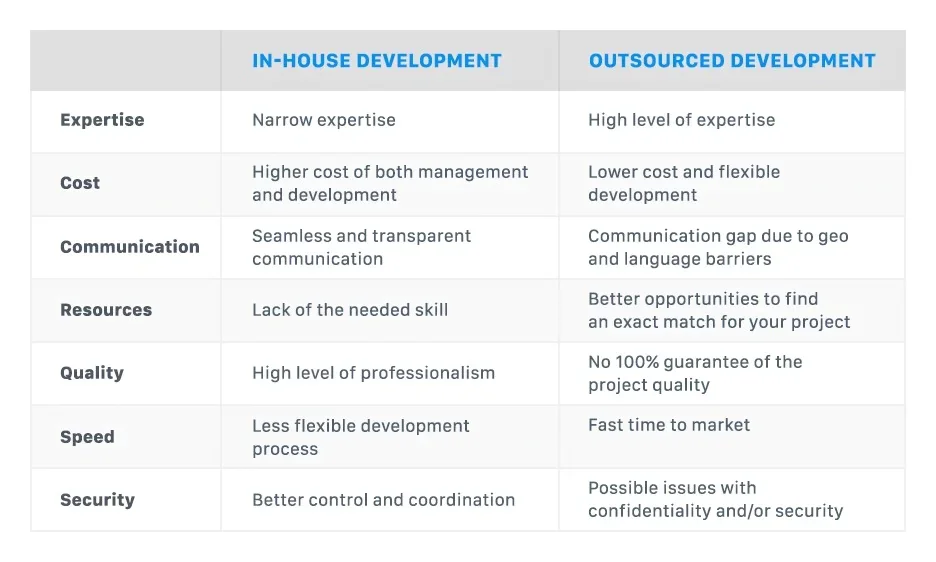 |  | IN-HOUSE DEVELOPMENT | OUTSOURCED DEVELOPMENT |
|---|---|---|
| Expertise | Narrow expertise | High level of expertise |
| Cost | Higher cost of both management and development | Lower cost and flexible development |
| Communication | Seamless and transparent communication | Communication gap due to geo and language barriers |
| Resources | Lack of the needed skill | Better opportunities to find an exact match for your project |
| Quality | High level of professionalism | No 100% guarantee of the project quality |
| Speed | Less flexible development process | Fast time to market |
| Security | Better control and coordination | Possible issues with confidentiality and/or security |